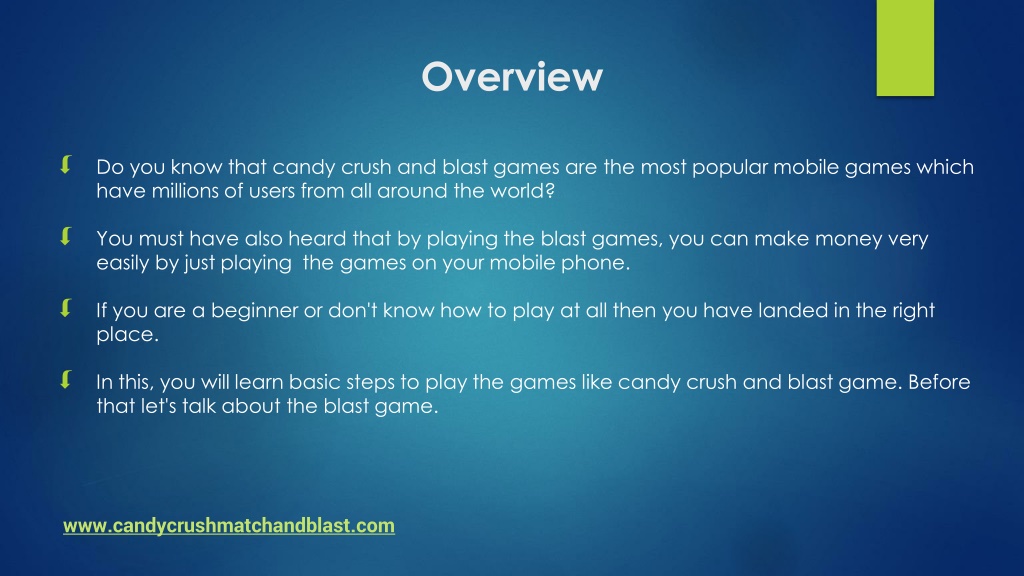 Overview

Do you know that candy crush and blast games are the most popular mobile games which have millions of users from all around the world?

You must have also heard that by playing the blast games, you can make money very easily by just playing the games on your mobile phone.

If you are a beginner or don't know how to play at all then you have landed in the right place.

In this, you will learn basic steps to play the games like candy crush and blast game. Before that let's talk about the blast game.

www.candycrushmatchandblast.com